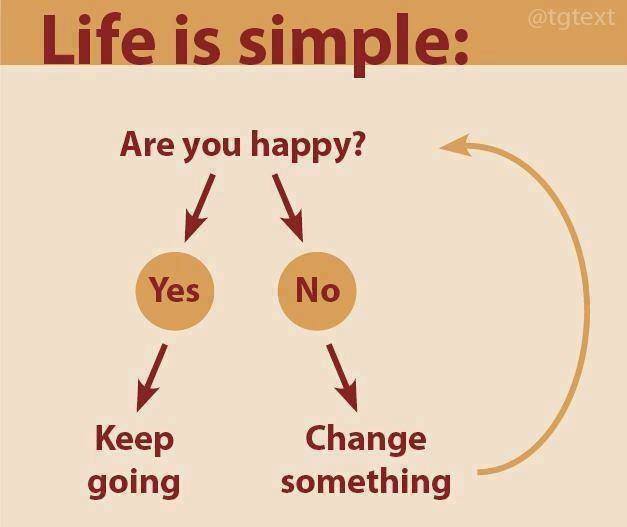 Life is simple:

@tgtext

Are you happy?

Yes

No

Keep going

Change something